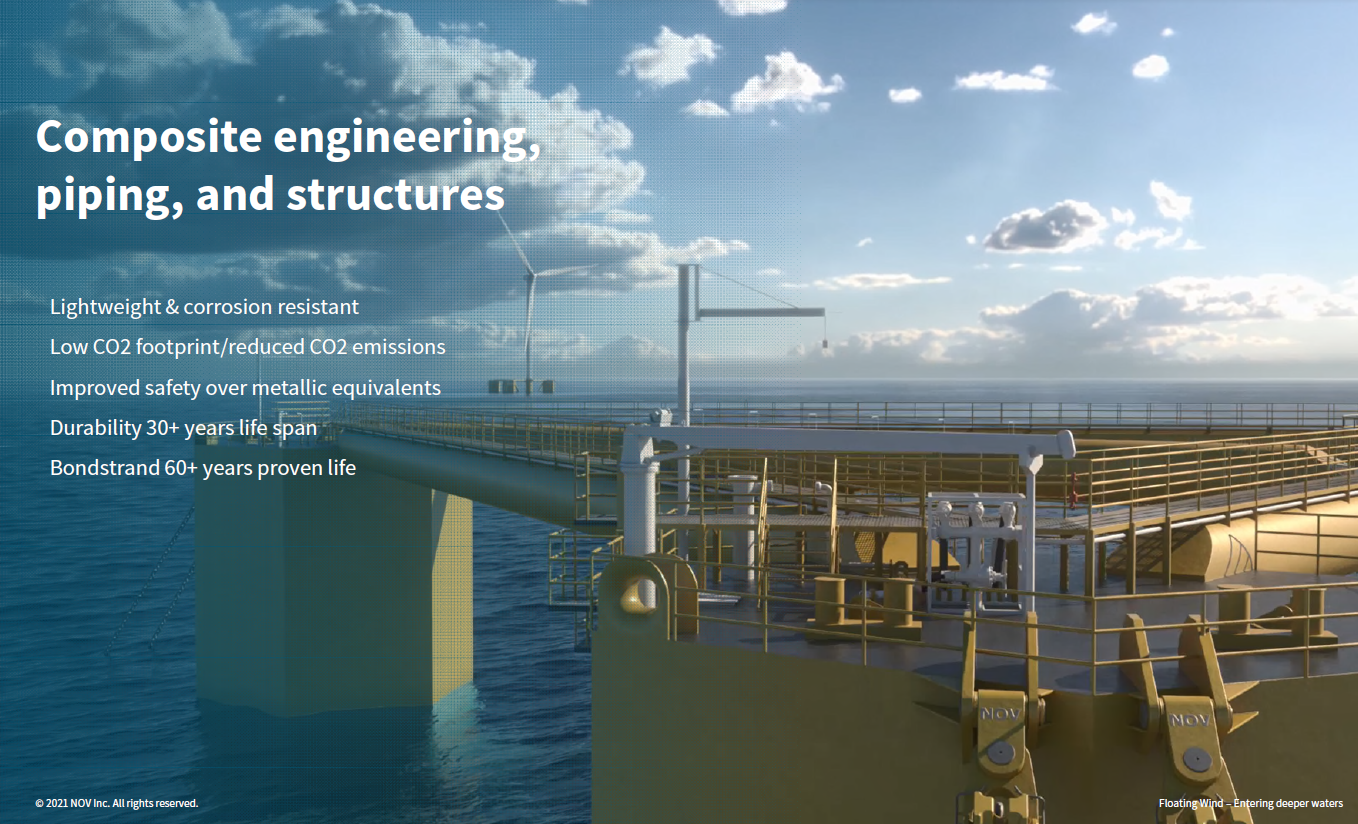 Composite engineering, piping, and structures

Lightweight & corrosion resistant

Low CO2 footprint/reduced CO2 emissions

Improved safety over metallic equivalents

Durability 30+ years life span

Bondstrand 60+ years proven life

NOV

NOV

© 2021 NOV Inc. All rights reserved.

Floating Wind – Entering deeper waters